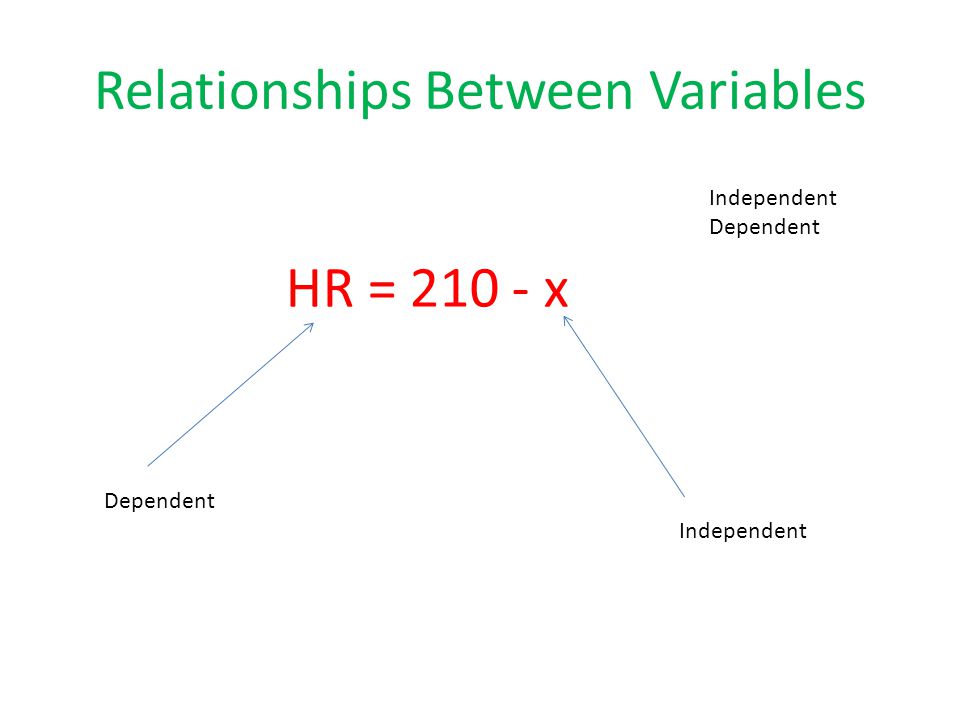 Relationships Between Variables

Independent
Dependent

$HR = 210 - x$

Dependent

Independent